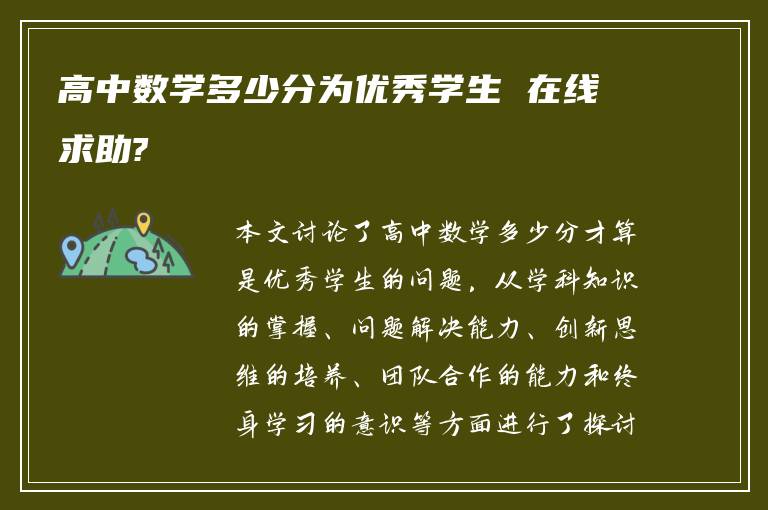 高中数学多少分为优秀学生 在线求助?

本文讨论了高中数学多少分才算是优秀学生的问题，从学科知识的掌握、问题解决能力、创新思维的培养、团队合作的能力和终身学习的意识等方面进行了探讨